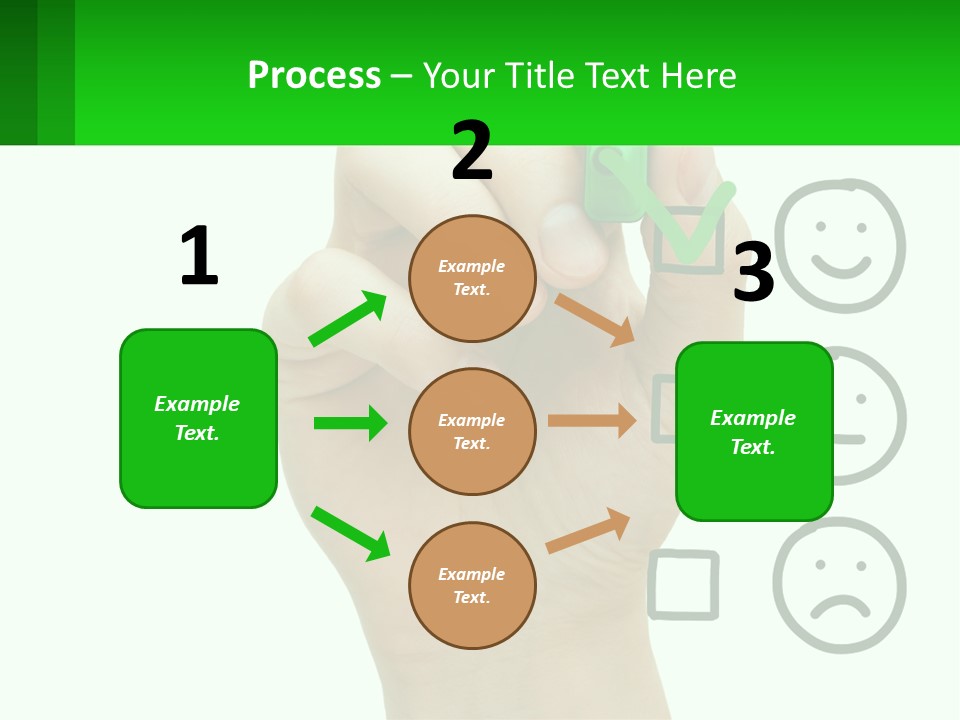 Process – Your Title Text Here

1

Example Text.

2

Example Text.

Example Text.

Example Text.

3

Example Text.